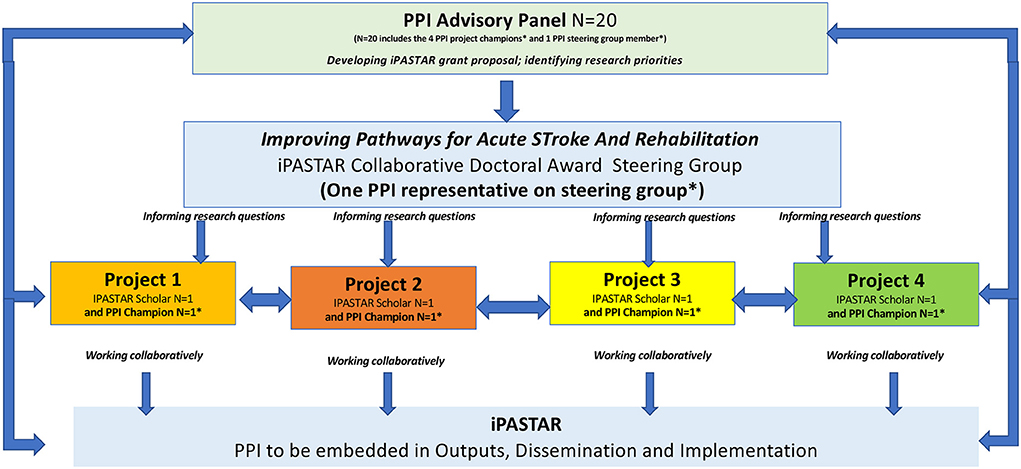 PPI Advisory Panel N=20
(N=20 includes the 4 PPI project champions* and 1 PPI steering group member*)
Developing iPASTAR grant proposal; identifying research priorities

Improving Pathways for Acute STroke And Rehabilitation
iPASTAR Collaborative Doctoral Award Steering Group
(One PPI representative on steering group*)

Informing research questions

Informing research questions

Informing research questions

Informing research questions

Project 1
IPASTAR Scholar N=1
and PPI Champion N=1*

Project 2
IPASTAR Scholar N=1
and PPI Champion N=1*

Project 3
IPASTAR Scholar N=1
and PPI Champion N=1*

Project 4
IPASTAR Scholar N=1
and PPI Champion N=1*

Working collaboratively

Working collaboratively

Working collaboratively

Working collaboratively

iPASTAR
PPI to be embedded in Outputs, Dissemination and Implementation